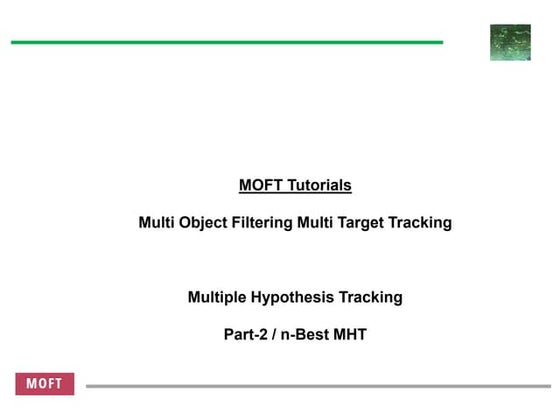 MOFT Tutorials

Multi Object Filtering Multi Target Tracking

Multiple Hypothesis Tracking

Part-2 / n-Best MHT

MOFT